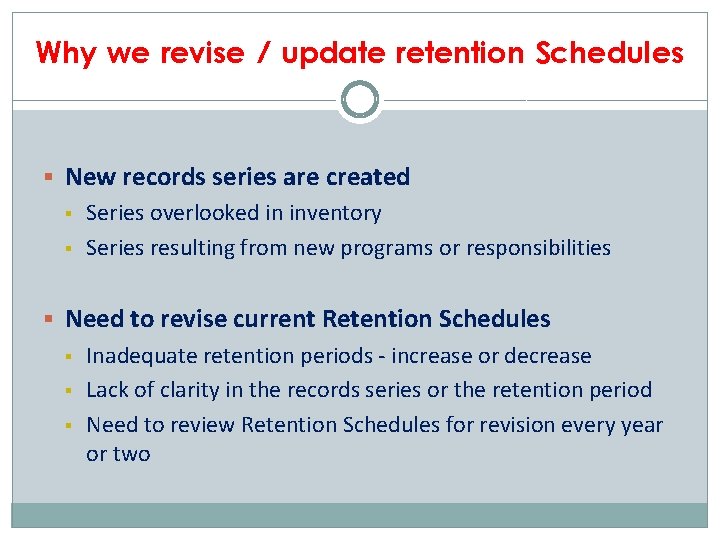 Why we revise / update retention Schedules

New records series are created

Series overlooked in inventory

Series resulting from new programs or responsibilities

Need to revise current Retention Schedules

Inadequate retention periods - increase or decrease

Lack of clarity in the records series or the retention period

Need to review Retention Schedules for revision every year or two